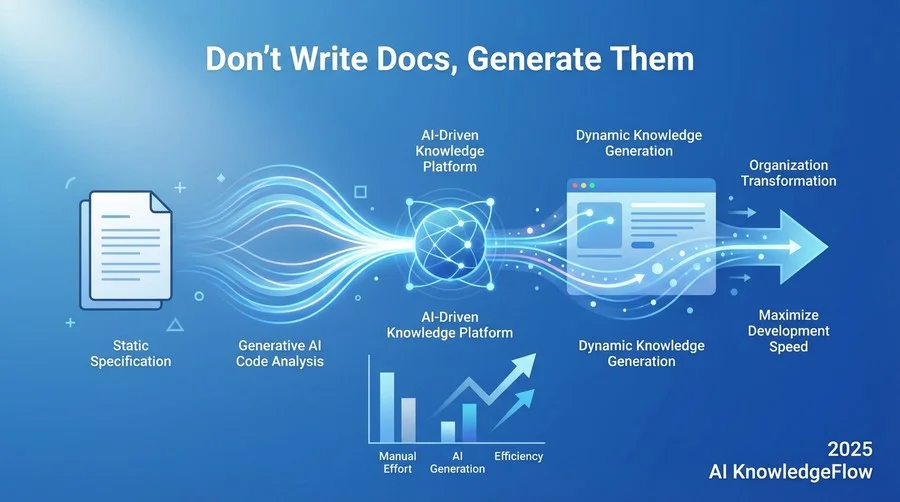 Don't Write Docs, Generate Them

AI-Driven Knowledge Platform

Dynamic Knowledge Generation

Organization Transformation

Static Specification

Generative AI Code Analysis

AI-Driven Knowledge Platform

Dynamic Knowledge Generation

Maximize Development Speed

Manual Effort

AI Generation

Efficiency

2025
AI KnowledgeFlow